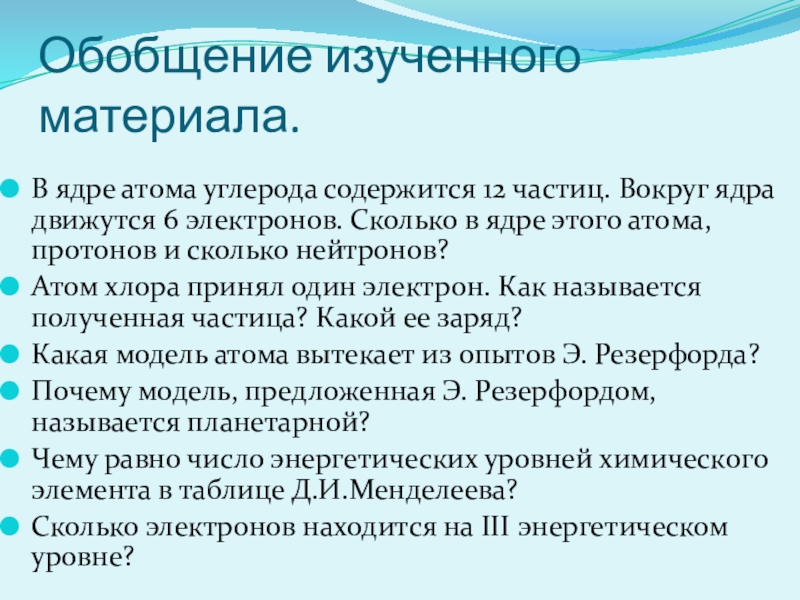 Обобщение изученного материала.

В ядре атома углерода содержится 12 частиц. Вокруг ядра движутся 6 электронов. Сколько в ядре этого атома, протонов и сколько нейтронов?

Атом хлора принял один электрон. Как называется полученная частица? Какой ее заряд?

Какая модель атома вытекает из опытов Э. Резерфорда?

Почему модель, предложенная Э. Резерфордом, называется планетарной?

Чему равно число энергетических уровней химического элемента в таблице Д.И.Менделеева?

Сколько электронов находится на III энергетическом уровне?